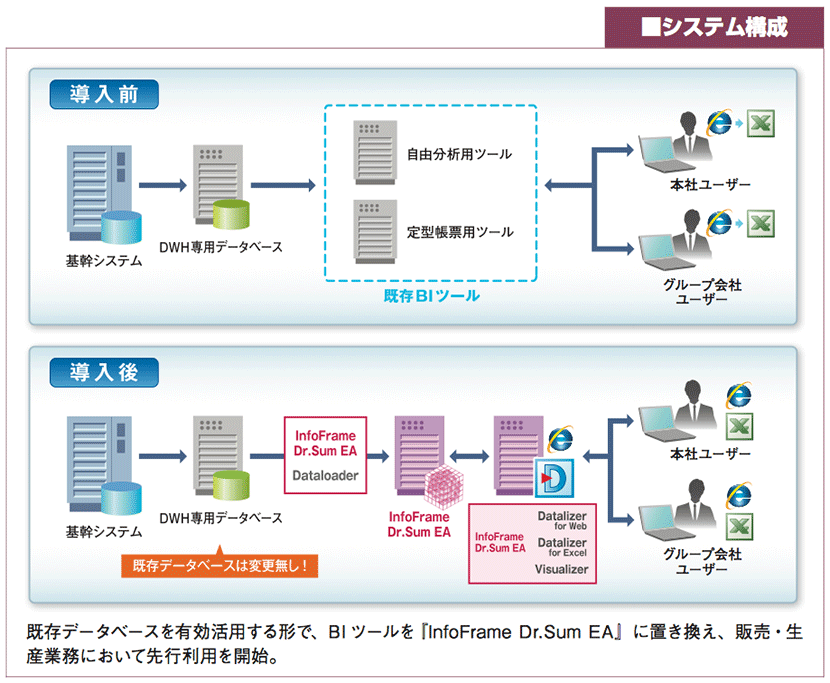 ■システム構成

導入前

基幹システム

DWH専用データベース

自由分析用ツール

定型帳票用ツール

既存BIツール

本社ユーザー

グループ会社ユーザー

導入後

基幹システム

DWH専用データベース

既存データベースは変更無し！

InfoFrame Dr.Sum EA Dataloader

InfoFrame Dr.Sum EA

InfoFrame Dr.Sum EA

Datalizer for Web

Datalizer for Excel

Visualizer

本社ユーザー

グループ会社ユーザー

既存データベースを有効活用する形で、BIツールを『InfoFrame Dr.Sum EA』に置き換え、販売・生産業務において先行利用を開始。